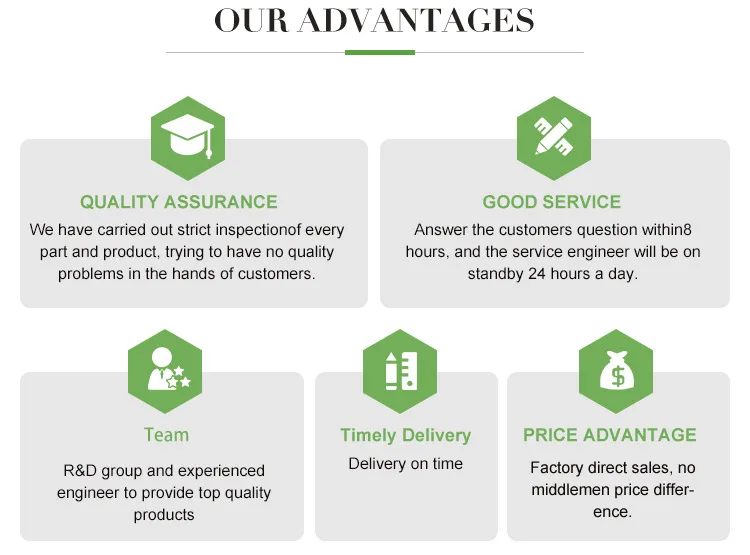 OUR ADVANTAGES

QUALITY ASSURANCE

We have carried out strict inspectionof every part and product, trying to have no quality problems in the hands of customers.

GOOD SERVICE

Answer the customers question within8 hours, and the service engineer will be on standby 24 hours a day.

Team

R&D group and experienced engineer to provide top quality products

Timely Delivery

Delivery on time

PRICE ADVANTAGE

Factory direct sales, no middlemen price difference.